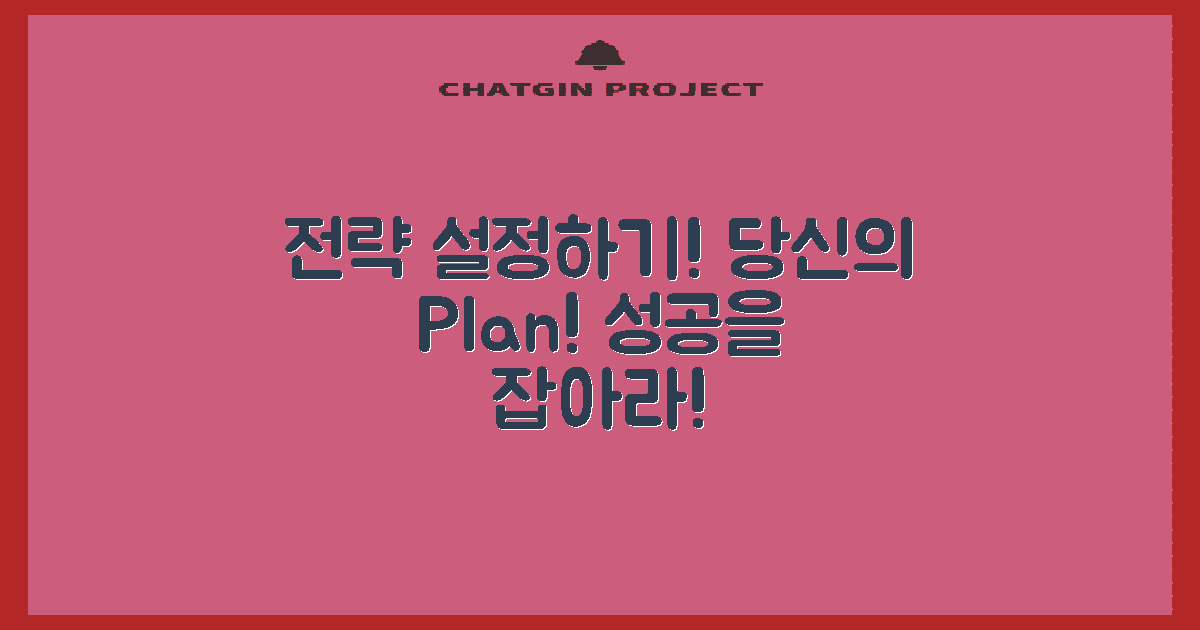 CHATGIN PROJECT

전략 설정하기! 당신의 Plan! 성공을 잡아라!